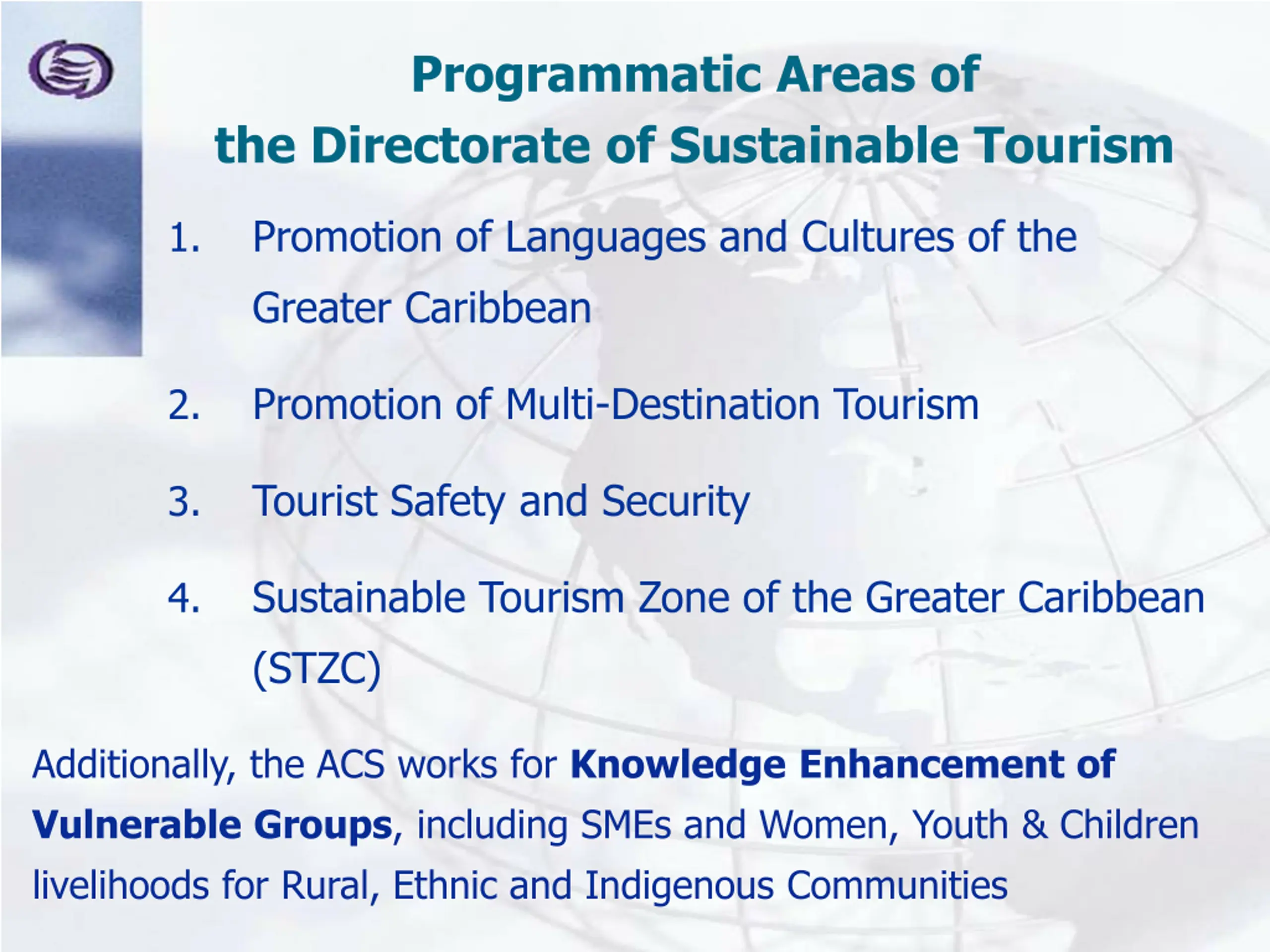 Programmatic Areas of
the Directorate of Sustainable Tourism

1. Promotion of Languages and Cultures of the Greater Caribbean

2. Promotion of Multi-Destination Tourism

3. Tourist Safety and Security

4. Sustainable Tourism Zone of the Greater Caribbean (STZC)

Additionally, the ACS works for Knowledge Enhancement of Vulnerable Groups, including SMEs and Women, Youth & Children livelihoods for Rural, Ethnic and Indigenous Communities